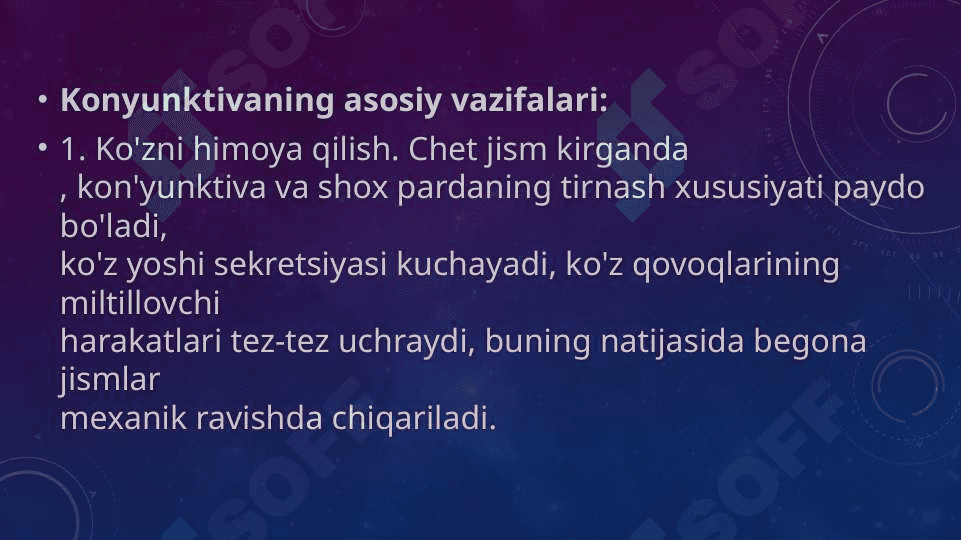 • **Konyunktivaning asosiy vazifalari:**

• 1. Ko'zni himoya qilish. Chet jism kirganda , kon'yunktiva va shox pardaning tirnash xususiyati paydo bo'ladi, ko'z yoshi sekretsiyasi kuchayadi, ko'z qovoqlarining miltillovchi harakatlari tez-tez uchraydi, buning natijasida begona jismlar mexanik ravishda chiqariladi.

SOFF